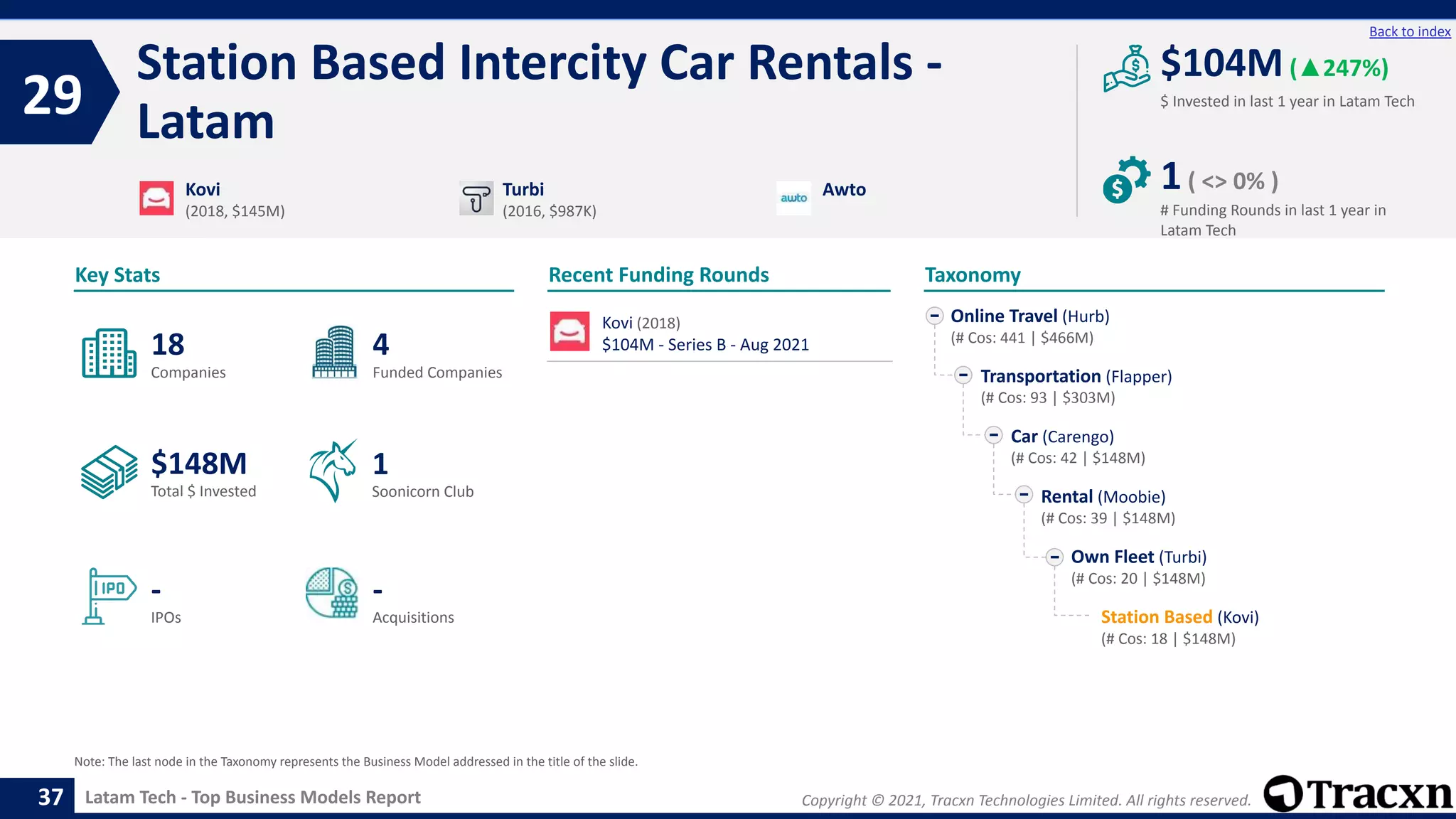 Back to index

29

Station Based Intercity Car Rentals - Latam

Kovi
(2018, $145M)

Turbi
(2016, $987K)

awto

Awto

$104M (▲247%)
$ Invested in last 1 year in Latam Tech

1 ( <> 0% )
# Funding Rounds in last 1 year in Latam Tech

Key Stats

18
Companies

4
Funded Companies

$148M
Total $ Invested

1
Soonicorn Club

IPO

-
IPOs

-
Acquisitions

Recent Funding Rounds

Kovi (2018)
$104M - Series B - Aug 2021

Taxonomy

Online Travel (Hurb)
(# Cos: 441 | $466M)

Transportation (Flapper)
(# Cos: 93 | $303M)

Car (Carengo)
(# Cos: 42 | $148M)

Rental (Moobie)
(# Cos: 39 | $148M)

Own Fleet (Turbi)
(# Cos: 20 | $148M)

Station Based (Kovi)
(# Cos: 18 | $148M)

Note: The last node in the Taxonomy represents the Business Model addressed in the title of the slide.

37 Latam Tech - Top Business Models Report

Copyright © 2021, Tracxn Technologies Limited. All rights reserved.

Tracxn